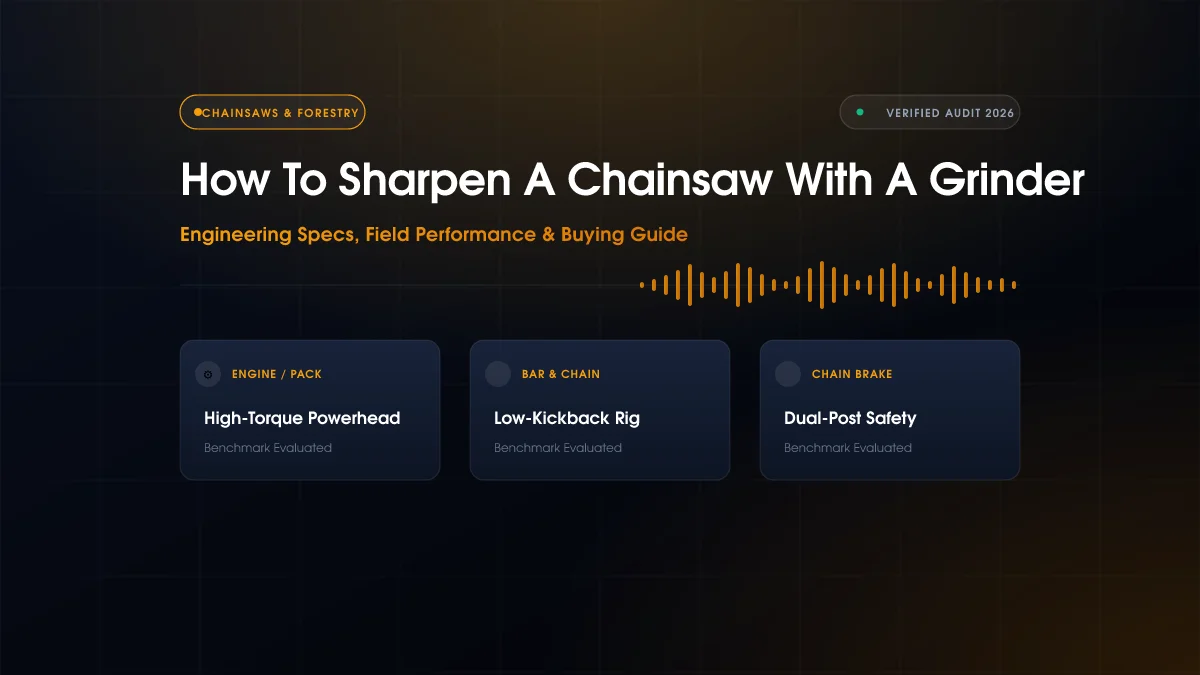 CHAINSAWS & FORESTRY

VERIFIED AUDIT 2026

How To Sharpen A Chainsaw With A Grinder

Engineering Specs, Field Performance & Buying Guide

ENGINE / PACK

High-Torque Powerhead

Benchmark Evaluated

BAR & CHAIN

Low-Kickback Rig

Benchmark Evaluated

CHAIN BRAKE

Dual-Post Safety

Benchmark Evaluated